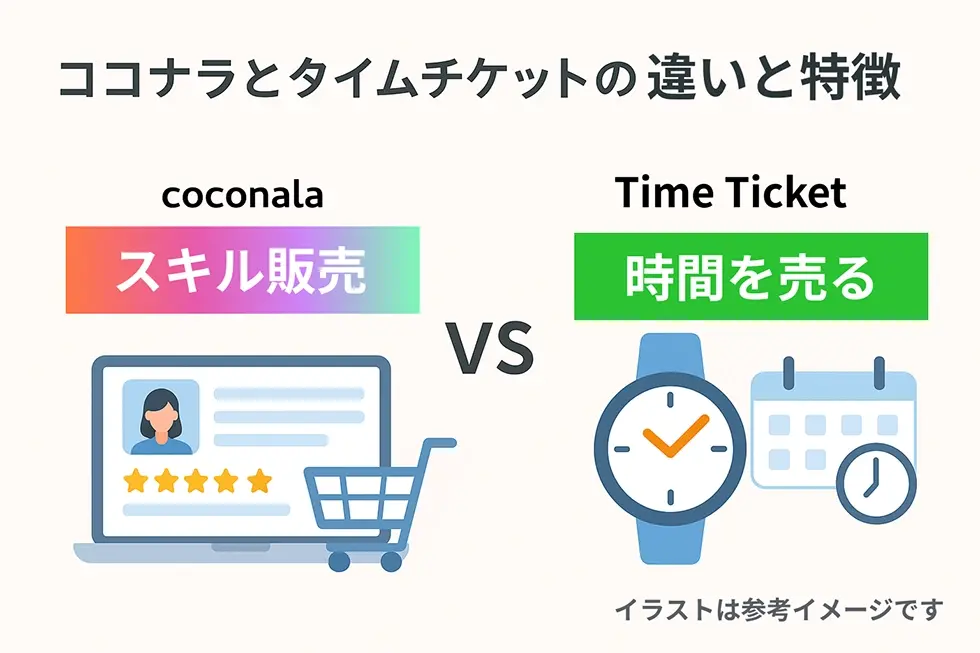 ココナラとタイムチケットの 違いと特徴

coconala

スキル販売

VS

Time Ticket

時間を売る

イラストは参考イメージです